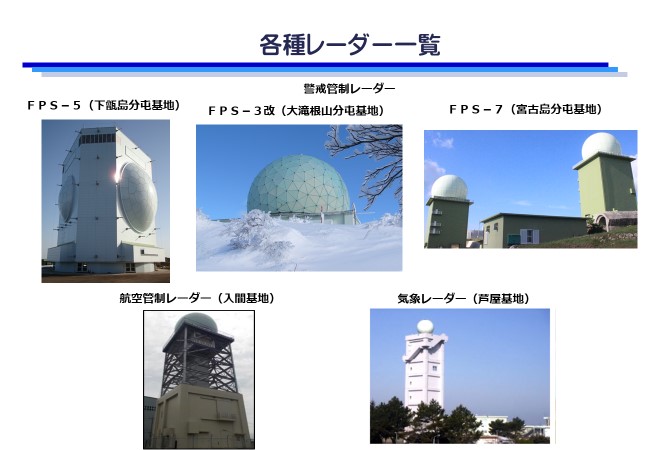 各種レーダー一覧

警戒管制レーダー

ＦＰＳ－５（下甑島分屯基地）

ＦＰＳ－３改（大滝根山分屯基地）

ＦＰＳ－７（宮古島分屯基地）

航空管制レーダー（入間基地）

気象レーダー（芦屋基地）